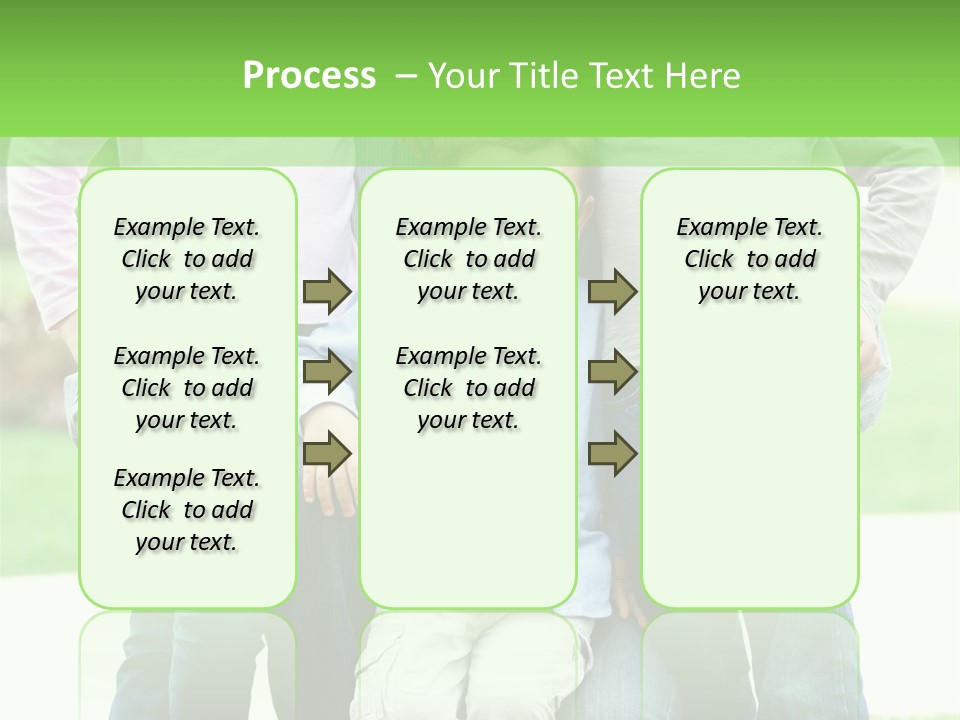 Process – Your Title Text Here

Example Text. Click to add your text.

Example Text. Click to add your text.

Example Text. Click to add your text.

Example Text. Click to add your text.

Example Text. Click to add your text.

Example Text. Click to add your text.